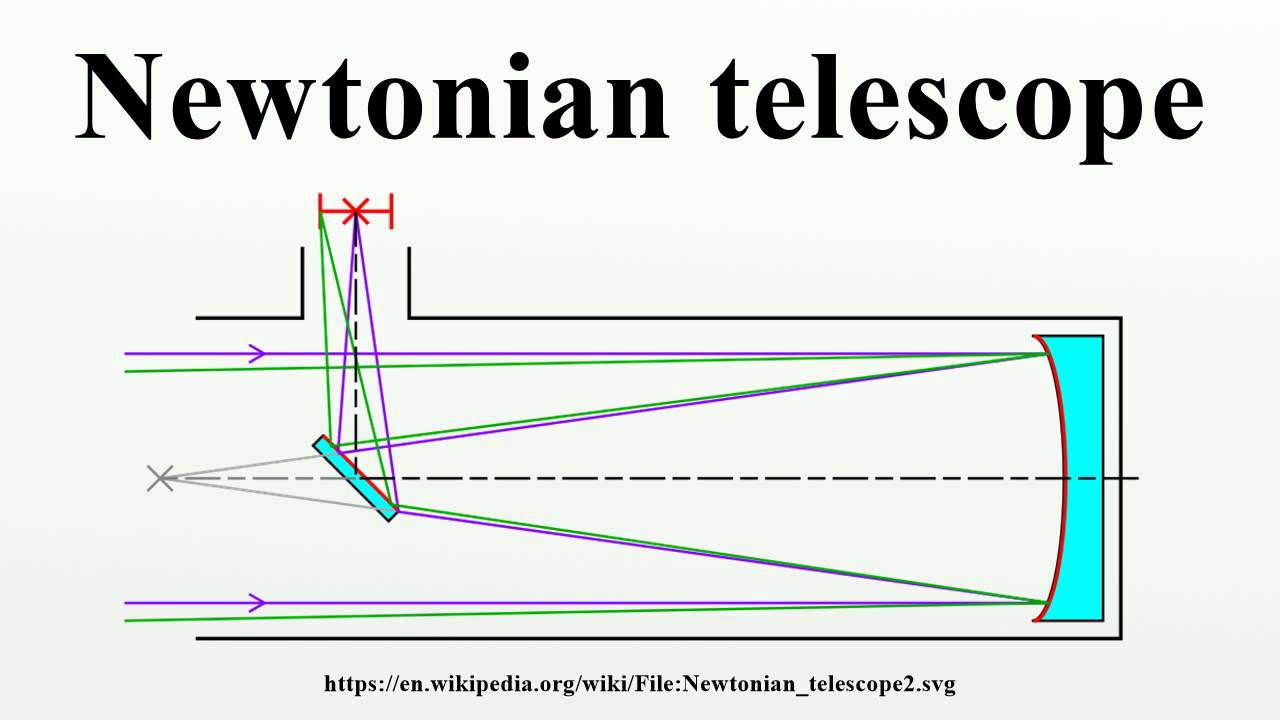 Newtonian telescope

https://en.wikipedia.org/wiki/File:Newtonian_telescope2.svg